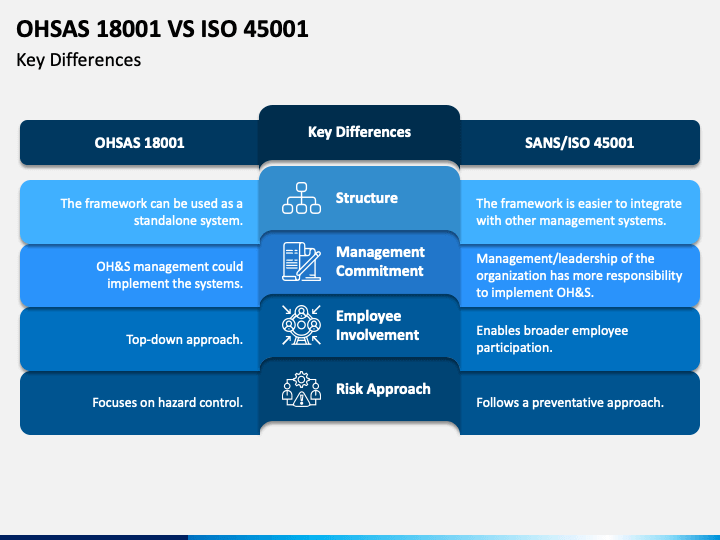 OHSAS 18001 VS ISO 45001

Key Differences

| OHSAS 18001 | Key Differences | SANS/ISO 45001 |
|---|---|---|
| The framework can be used as a standalone system. | Structure | The framework is easier to integrate with other management systems. |
| OH&S management could implement the systems. | Management Commitment | Management/leadership of the organization has more responsibility to implement OH&S. |
| Top-down approach. | Employee Involvement | Enables broader employee participation. |
| Focuses on hazard control. | Risk Approach | Follows a preventative approach. |